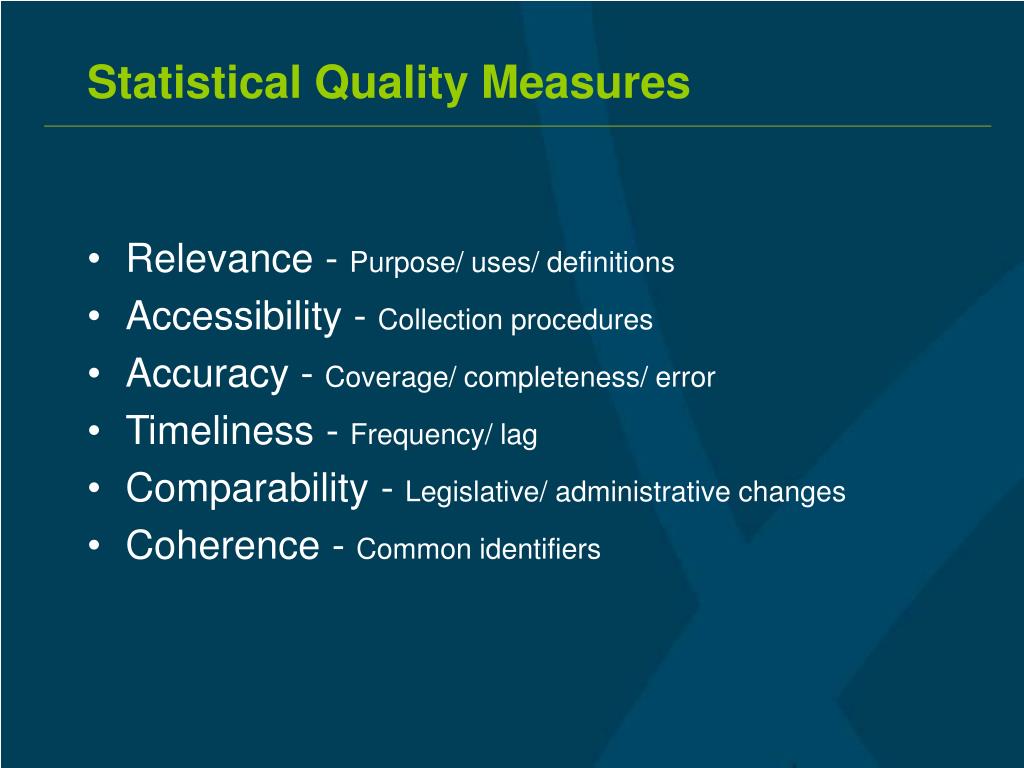 Statistical Quality Measures

• Relevance - Purpose/ uses/ definitions
• Accessibility - Collection procedures
• Accuracy - Coverage/ completeness/ error
• Timeliness - Frequency/ lag
• Comparability - Legislative/ administrative changes
• Coherence - Common identifiers